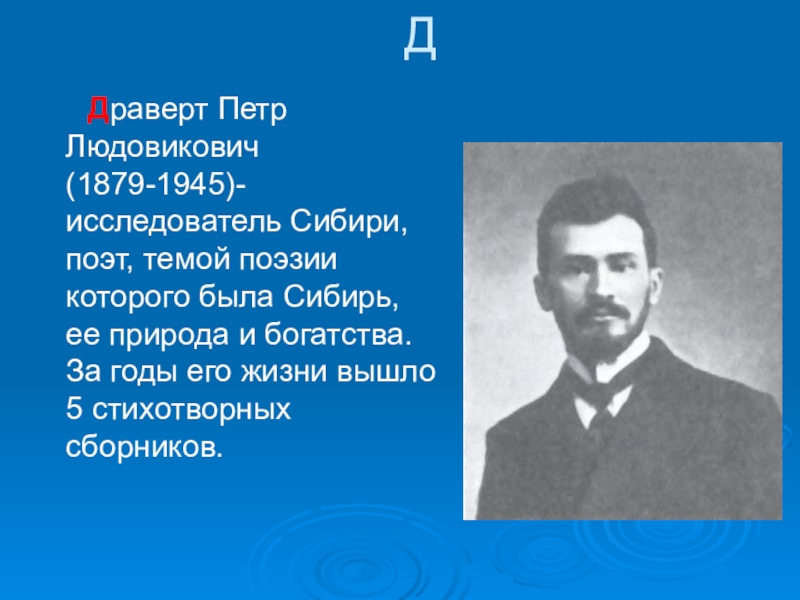 Д

Драверт Петр Людовикович (1879-1945)- исследователь Сибири, поэт, темой поэзии которого была Сибирь, ее природа и богатства. За годы его жизни вышло 5 стихотворных сборников.